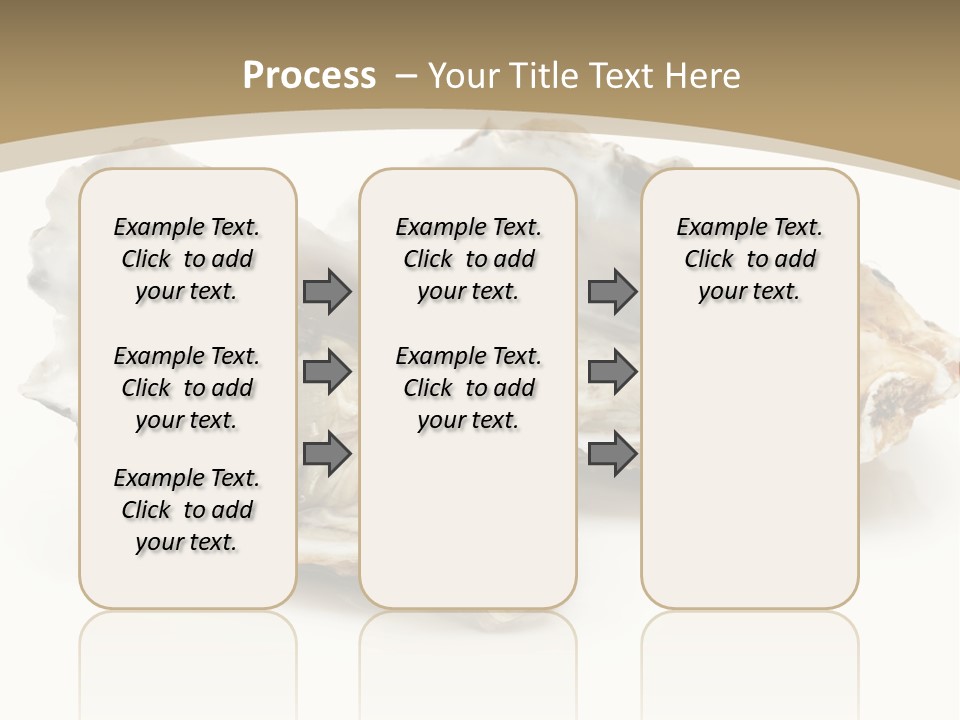 Process – Your Title Text Here

Example Text. Click to add your text.

Example Text. Click to add your text.

Example Text. Click to add your text.

Example Text. Click to add your text.

Example Text. Click to add your text.

Example Text. Click to add your text.